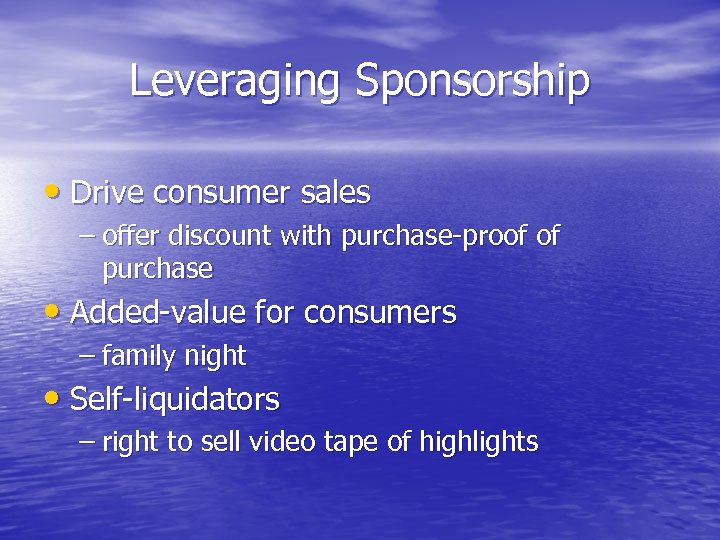 Leveraging Sponsorship

• Drive consumer sales
– offer discount with purchase-proof of purchase

• Added-value for consumers
– family night

• Self-liquidators
– right to sell video tape of highlights